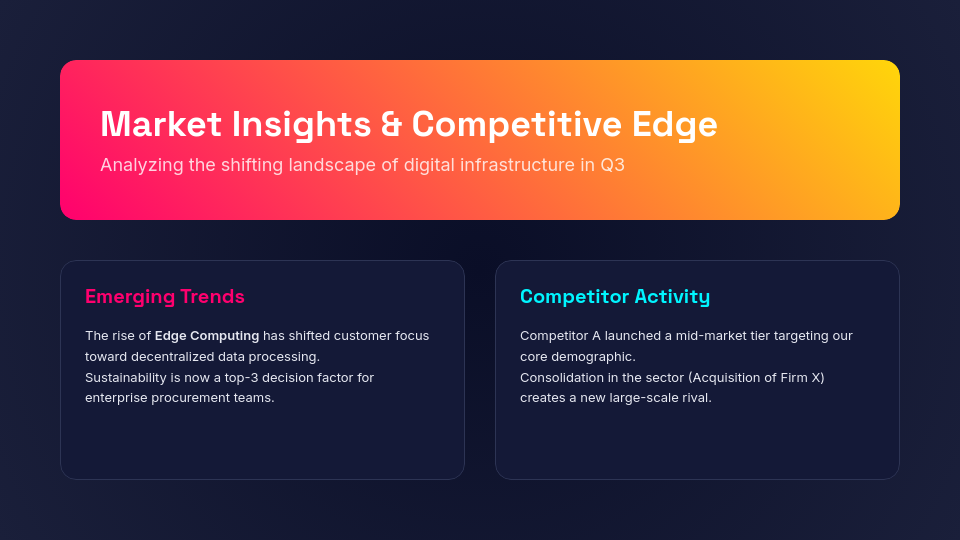 Market Insights & Competitive Edge

Analyzing the shifting landscape of digital infrastructure in Q3

Emerging Trends

The rise of Edge Computing has shifted customer focus toward decentralized data processing.
Sustainability is now a top-3 decision factor for enterprise procurement teams.

Competitor Activity

Competitor A launched a mid-market tier targeting our core demographic.
Consolidation in the sector (Acquisition of Firm X) creates a new large-scale rival.